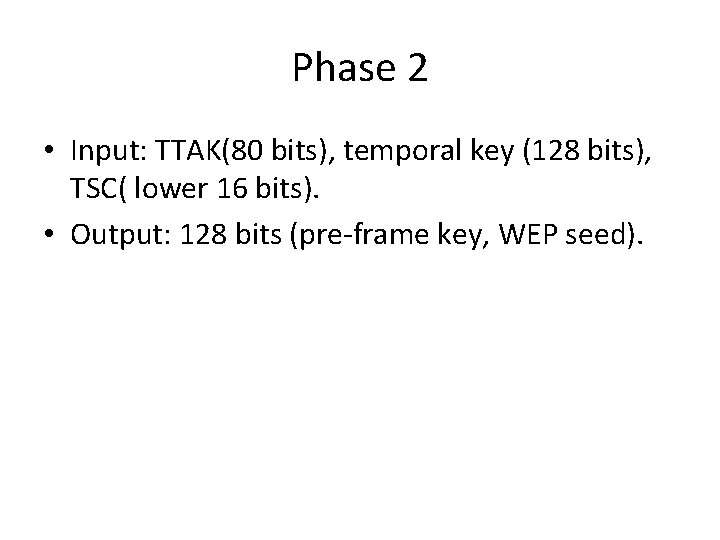 Phase 2

• Input: TTAK(80 bits), temporal key (128 bits), TSC( lower 16 bits).
• Output: 128 bits (pre-frame key, WEP seed).